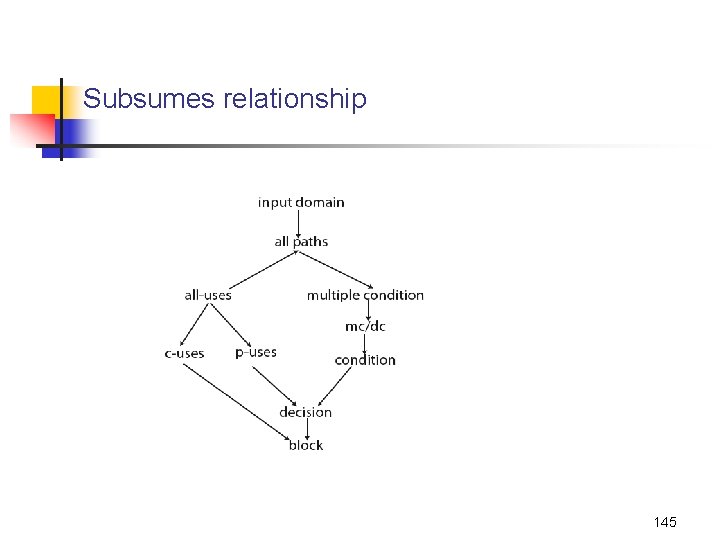 Subsumes relationship

input domain

all paths

all-uses

multiple condition

mc/dc

c-uses

p-uses

condition

decision

block

145